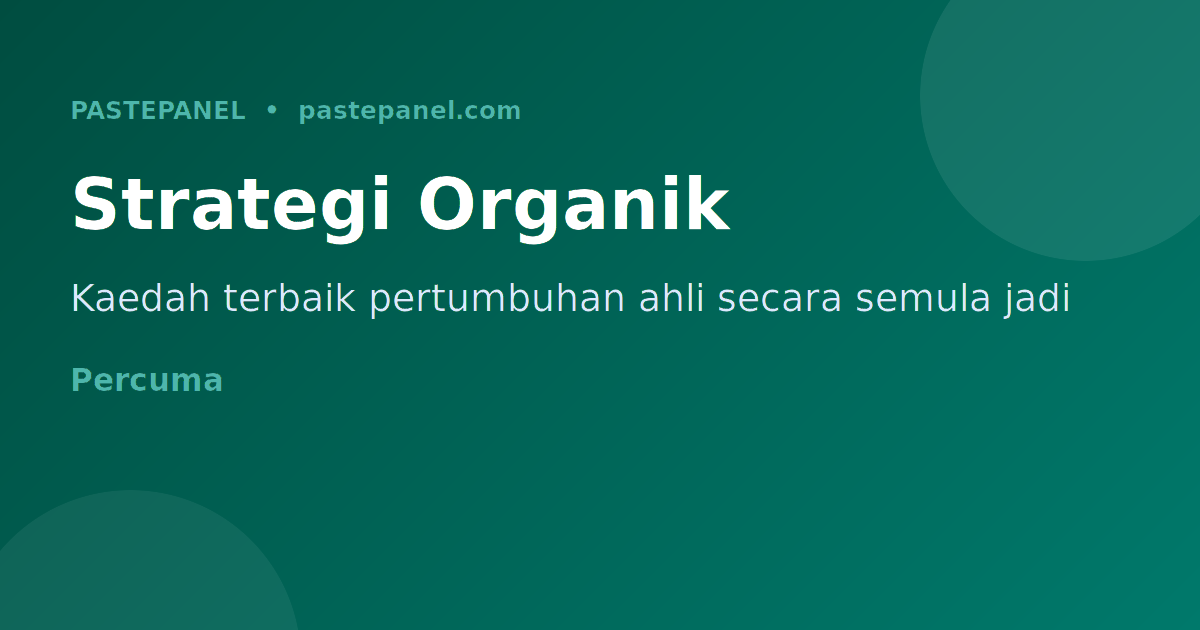 PASTEPANEL • pastepanel.com

Strategi Organik

Kaedah terbaik pertumbuhan ahli secara semula jadi

Percuma